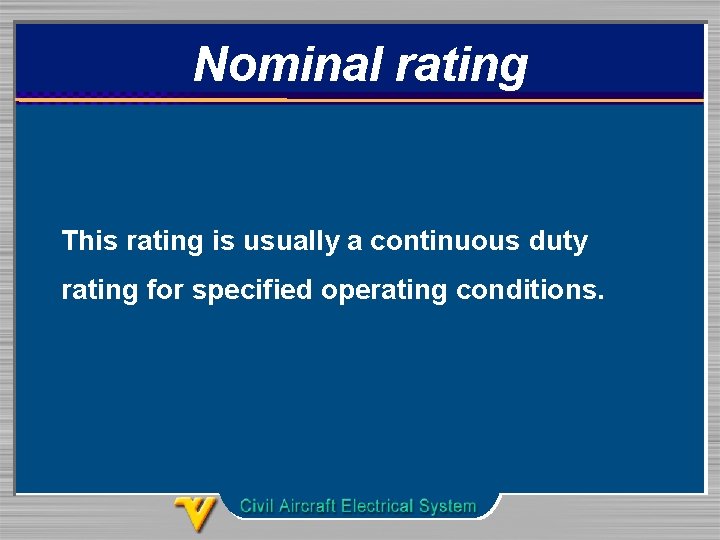 Nominal rating

This rating is usually a continuous duty rating for specified operating conditions.

Civil Aircraft Electrical System